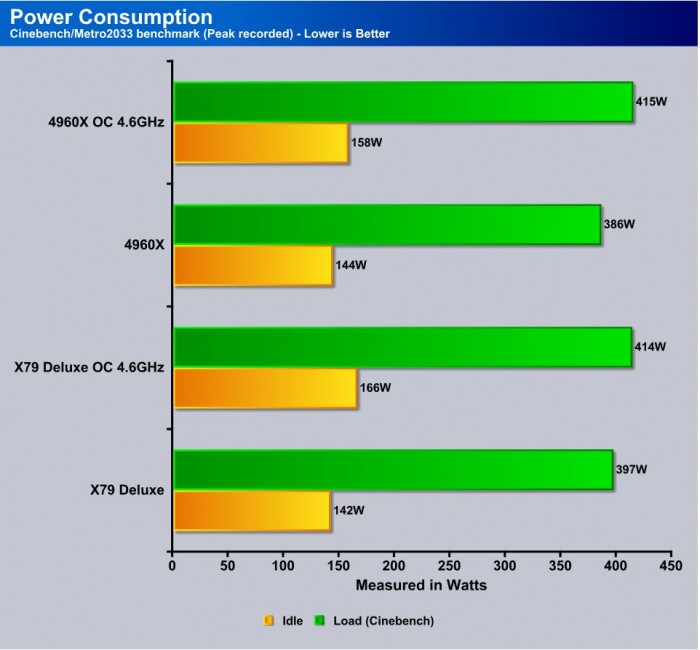 Power Consumption
Cinebench/Metro2033 benchmark (Peak recorded) - Lower is Better

4960X OC 4.6GHz
415W
158W

4960X
386W
144W

X79 Deluxe OC 4.6GHz
414W
166W

X79 Deluxe
397W
142W

0 50 100 150 200 250 300 350 400 450
Measured in Watts

Idle Load (Cinebench)